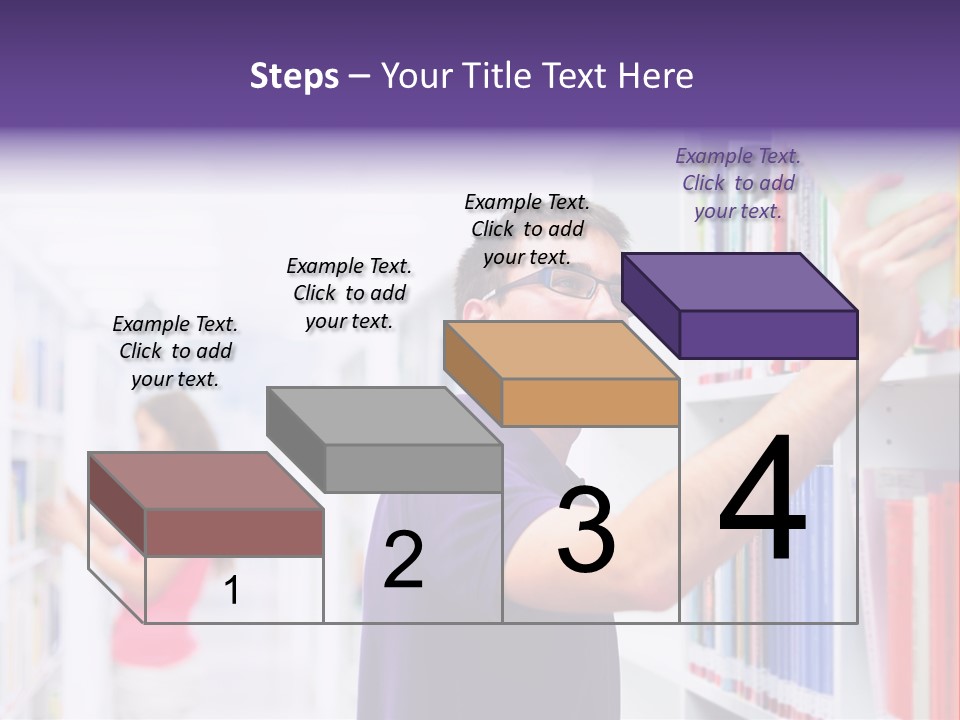 Steps – Your Title Text Here

Example Text. Click to add your text.

Example Text. Click to add your text.

Example Text. Click to add your text.

Example Text. Click to add your text.

1

2

3

4